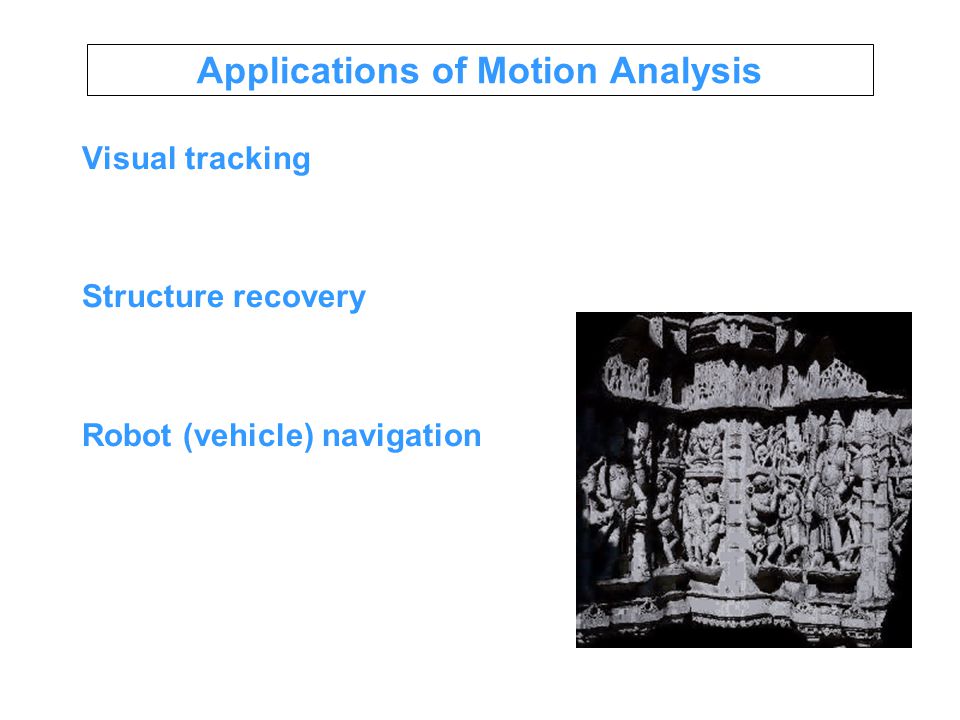 Applications of Motion Analysis

Visual tracking

Structure recovery

Robot (vehicle) navigation